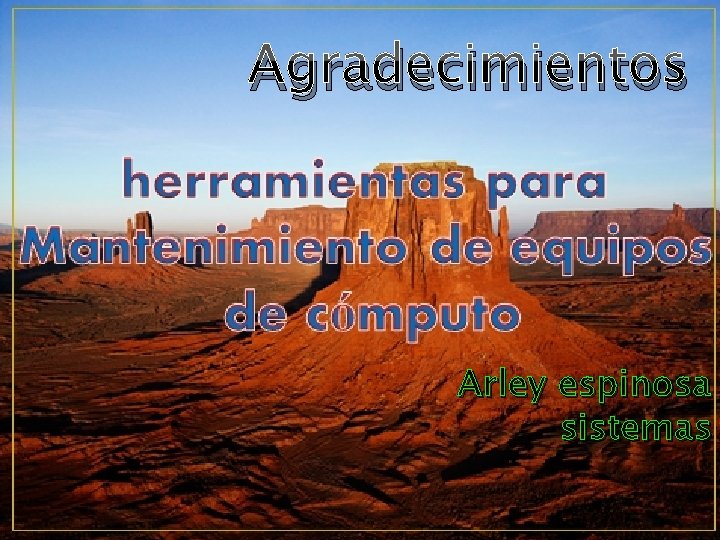 Agradecimientos

herramientas para Mantenimiento de equipos de cómputo

Arley espinosa
sistemas